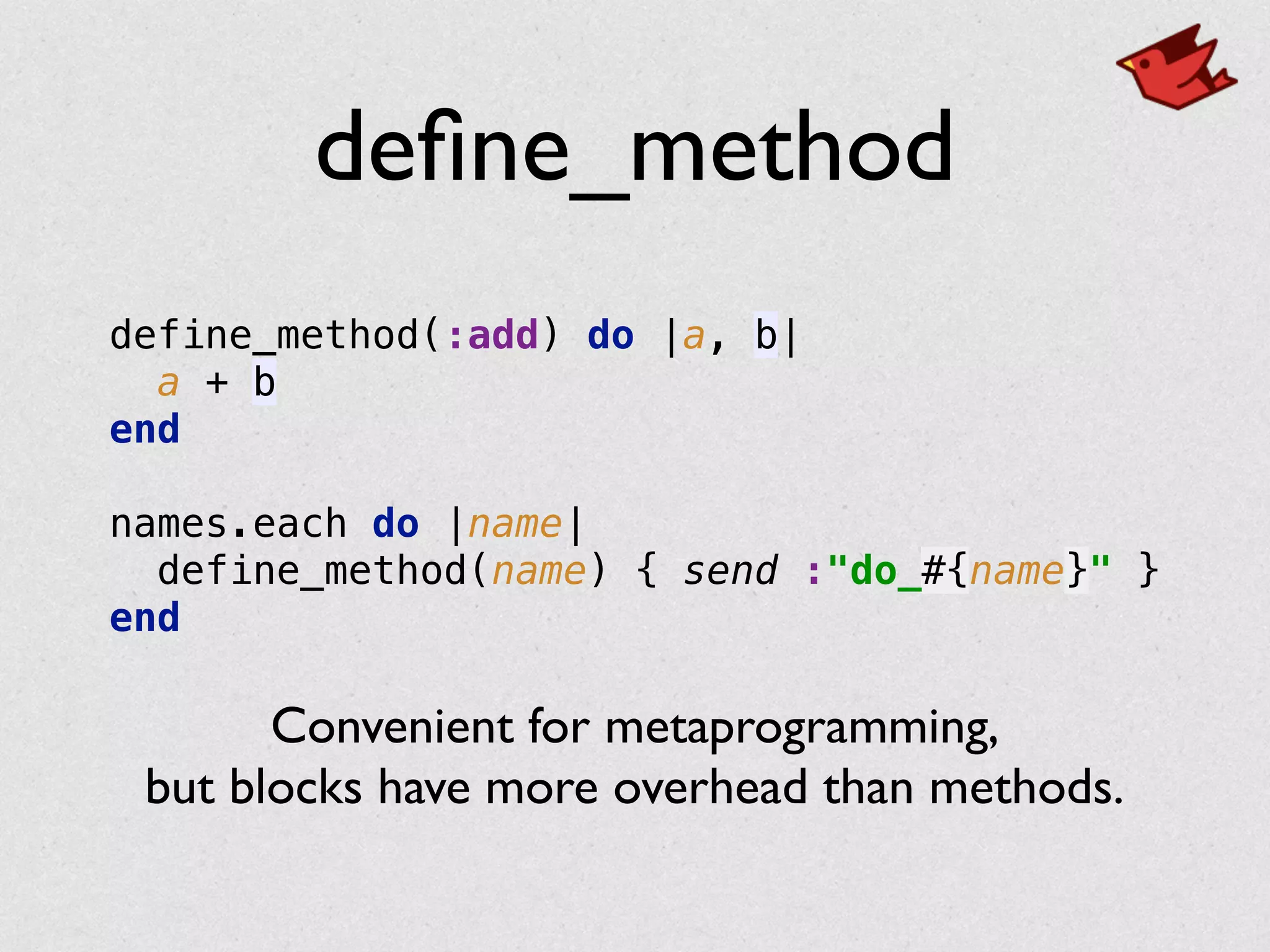 define_method

define_method(:add) do |a, b|
  a + b
end

names.each do |name|
  define_method(name) { send :"do_#{name}" }
end

Convenient for metaprogramming, but blocks have more overhead than methods.